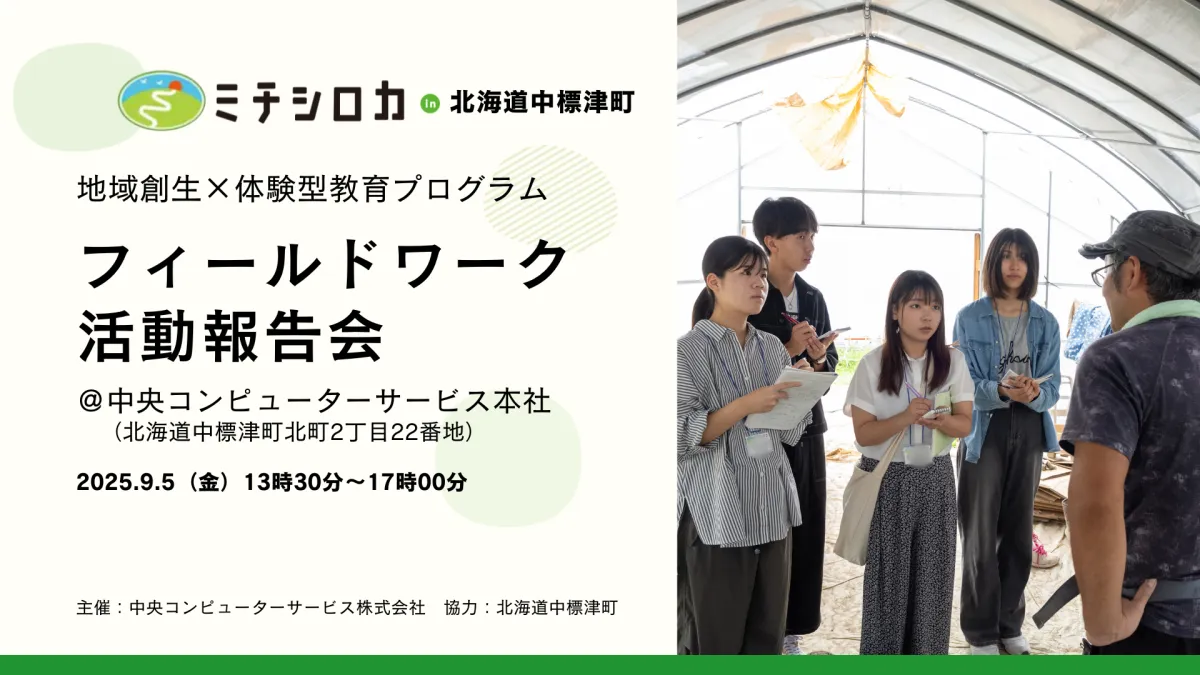 ミチシロカ in 北海道中標津町

地域創生×体験型教育プログラム

フィールドワーク
活動報告会

＠中央コンピューターサービス本社
（北海道中標津町北町2丁目22番地）

2025.9.5（金）13時30分～17時00分

主催：中央コンピューターサービス株式会社　協力：北海道中標津町